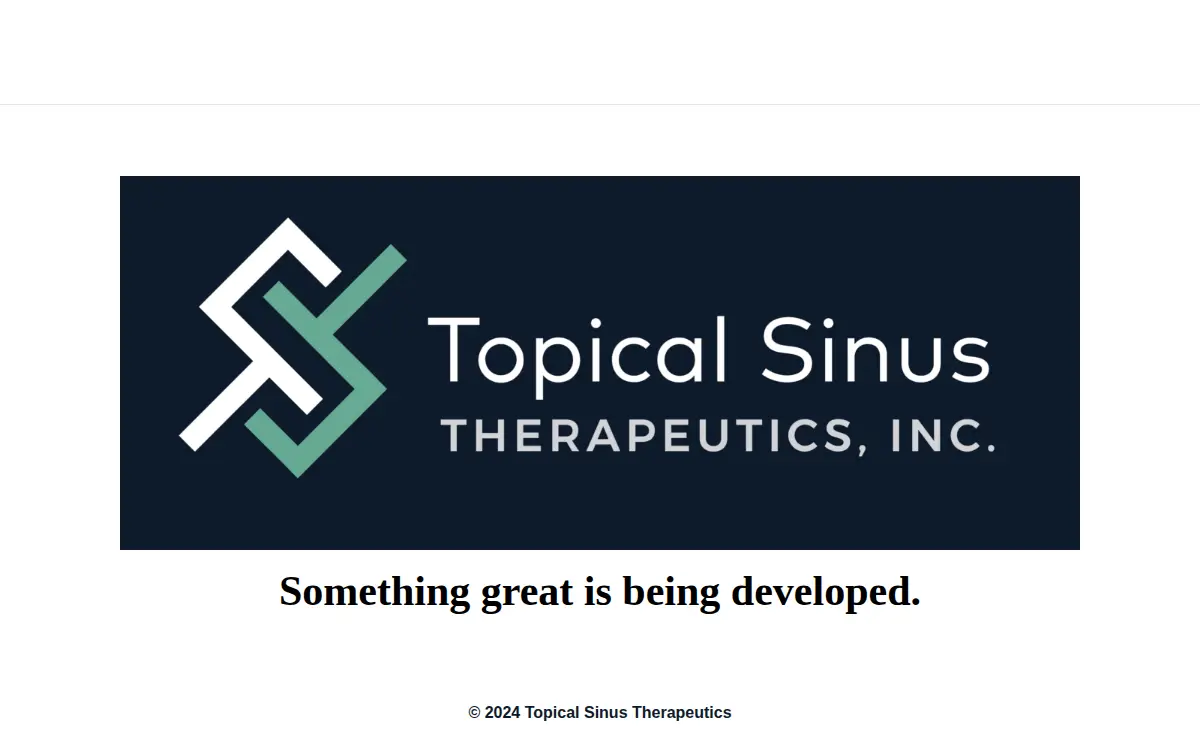 Topical Sinus
THERAPEUTICS, INC.

Something great is being developed.

© 2024 Topical Sinus Therapeutics